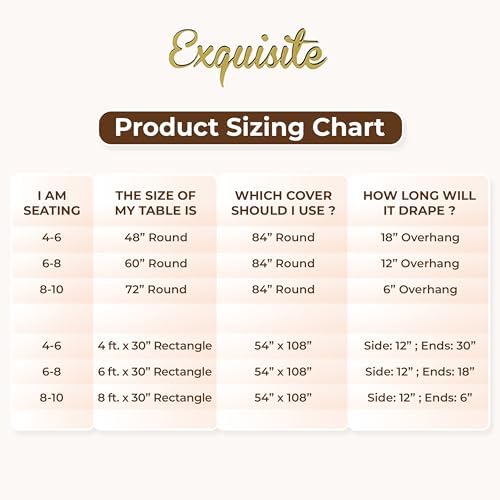 Exquisite

Product Sizing Chart

| I AM SEATING | THE SIZE OF MY TABLE IS | WHICH COVER SHOULD I USE ? | HOW LONG WILL IT DRAPE ? |
|---|---|---|---|
| 4-6 | 48” Round | 84” Round | 18” Overhang |
| 6-8 | 60” Round | 84” Round | 12” Overhang |
| 8-10 | 72” Round | 84” Round | 6” Overhang |
| | | | |
| 4-6 | 4 ft. x 30” Rectangle | 54” x 108” | Side: 12” ; Ends: 30” |
| 6-8 | 6 ft. x 30” Rectangle | 54” x 108” | Side: 12” ; Ends: 18” |
| 8-10 | 8 ft. x 30” Rectangle | 54” x 108” | Side: 12” ; Ends: 6” |